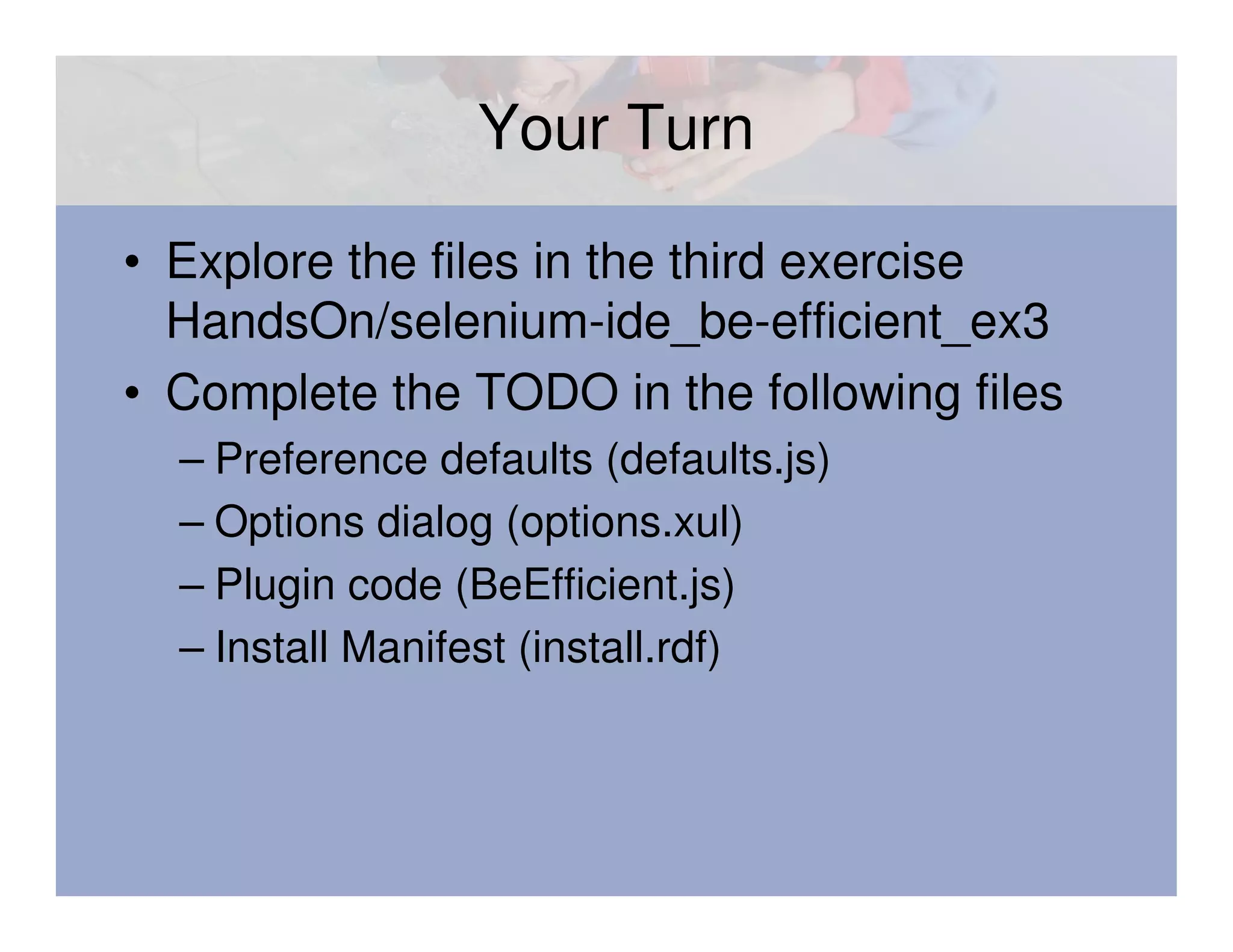 Your Turn

• Explore the files in the third exercise HandsOn/selenium-ide_be-efficient_ex3

• Complete the TODO in the following files

– Preference defaults (defaults.js)

– Options dialog (options.xul)

– Plugin code (BeEfficient.js)

– Install Manifest (install.rdf)